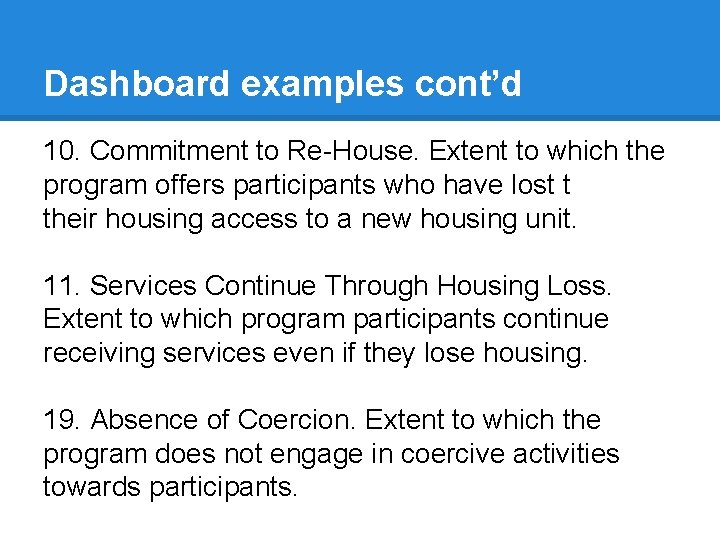 Dashboard examples cont’d

10. Commitment to Re-House. Extent to which the program offers participants who have lost t their housing access to a new housing unit.

11. Services Continue Through Housing Loss. Extent to which program participants continue receiving services even if they lose housing.

19. Absence of Coercion. Extent to which the program does not engage in coercive activities towards participants.